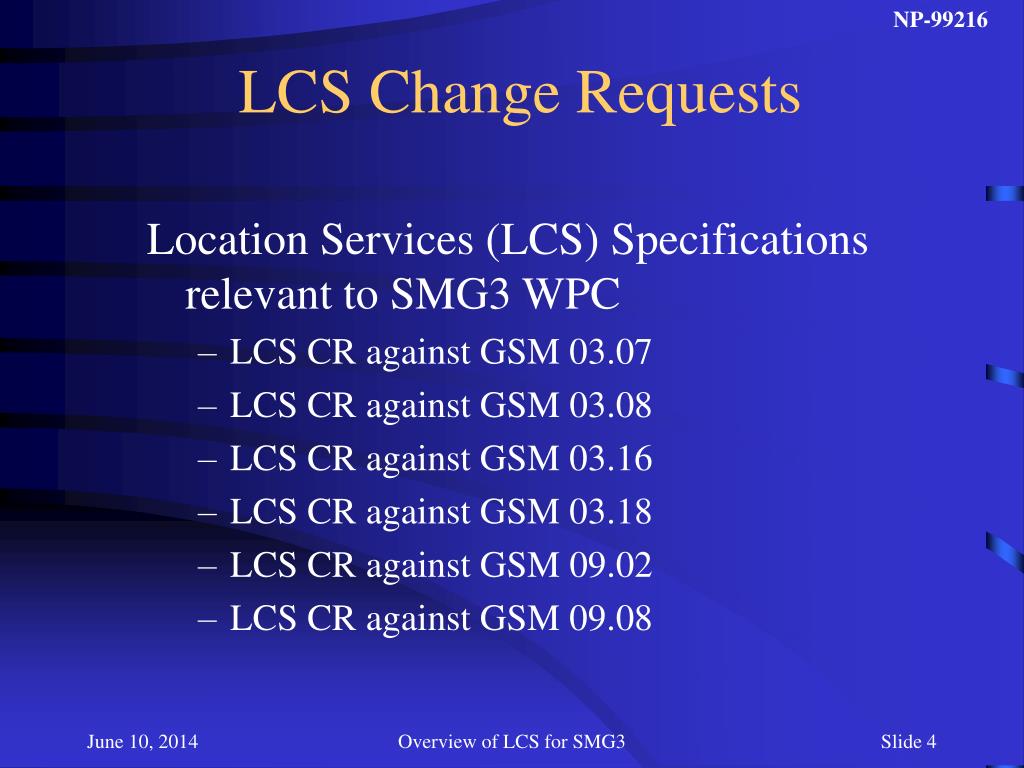 NP-99216

LCS Change Requests

Location Services (LCS) Specifications relevant to SMG3 WPC

– LCS CR against GSM 03.07
– LCS CR against GSM 03.08
– LCS CR against GSM 03.16
– LCS CR against GSM 03.18
– LCS CR against GSM 09.02
– LCS CR against GSM 09.08

June 10, 2014

Overview of LCS for SMG3

Slide 4